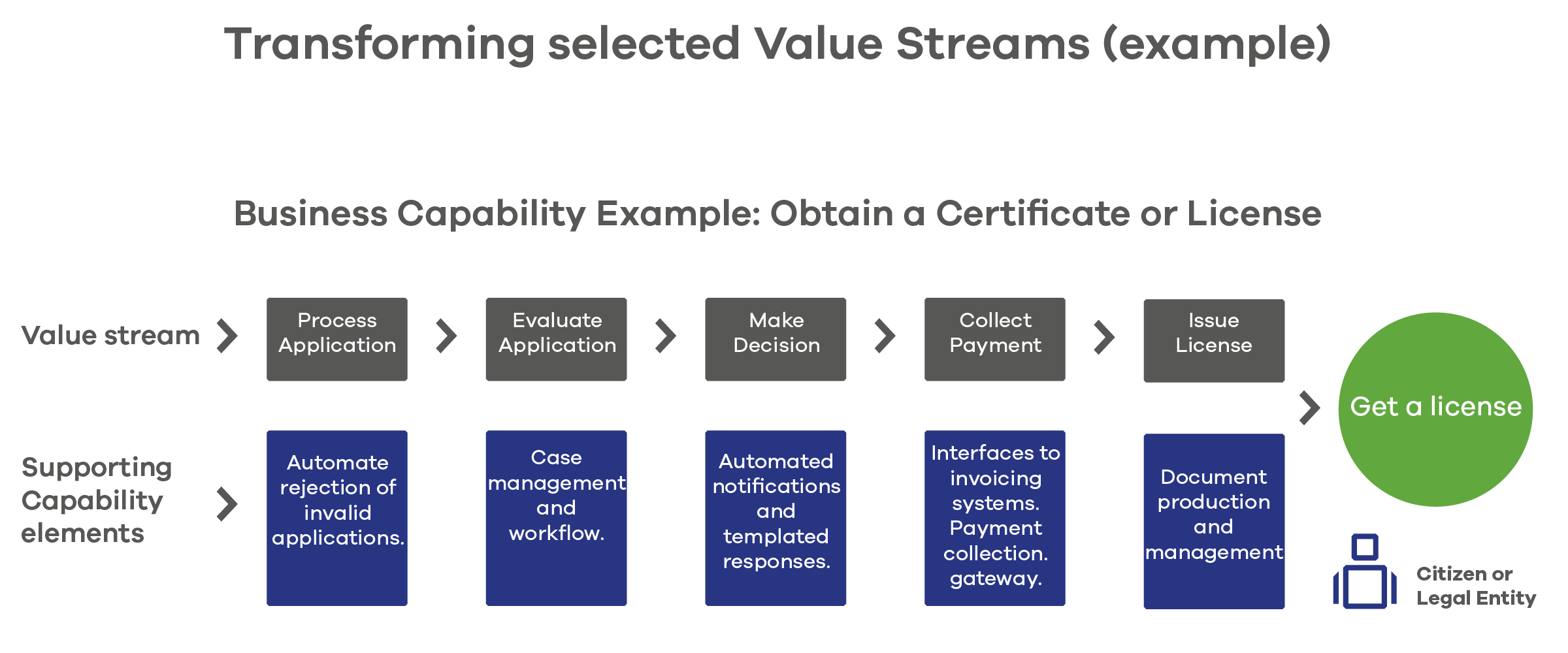 Transforming selected Value Streams (example)

Business Capability Example: Obtain a Certificate or License

Value stream

Process Application

Evaluate Application

Make Decision

Collect Payment

Issue License

Get a license

Supporting Capability elements

Automate rejection of invalid applications.

Case management and workflow.

Automated notifications and templated responses.

Interfaces to invoicing systems. Payment collection. gateway.

Document production and management

Citizen or Legal Entity